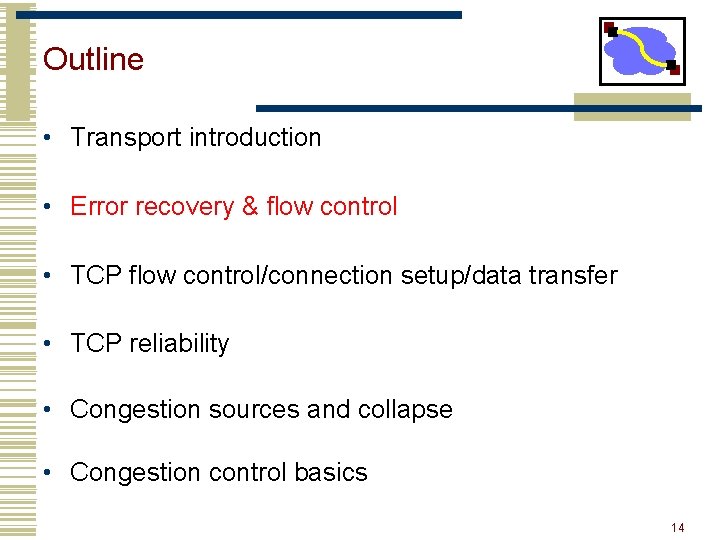 Outline

• Transport introduction

• Error recovery & flow control

• TCP flow control/connection setup/data transfer

• TCP reliability

• Congestion sources and collapse

• Congestion control basics

14